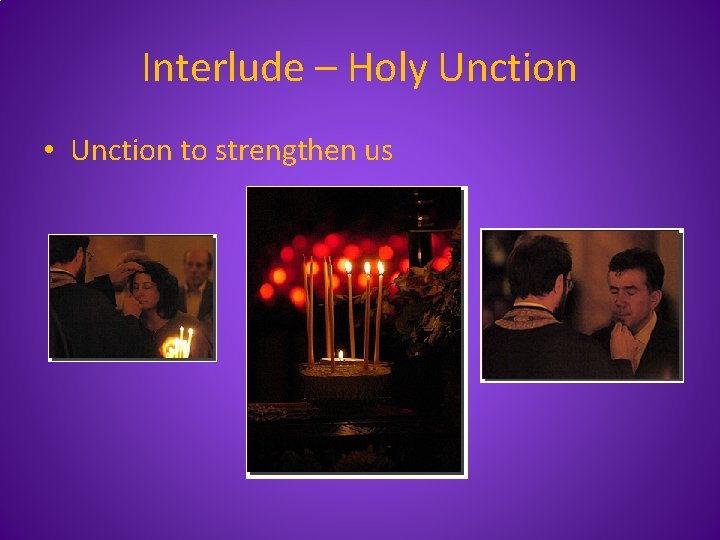 Interlude – Holy Unction

• Unction to strengthen us